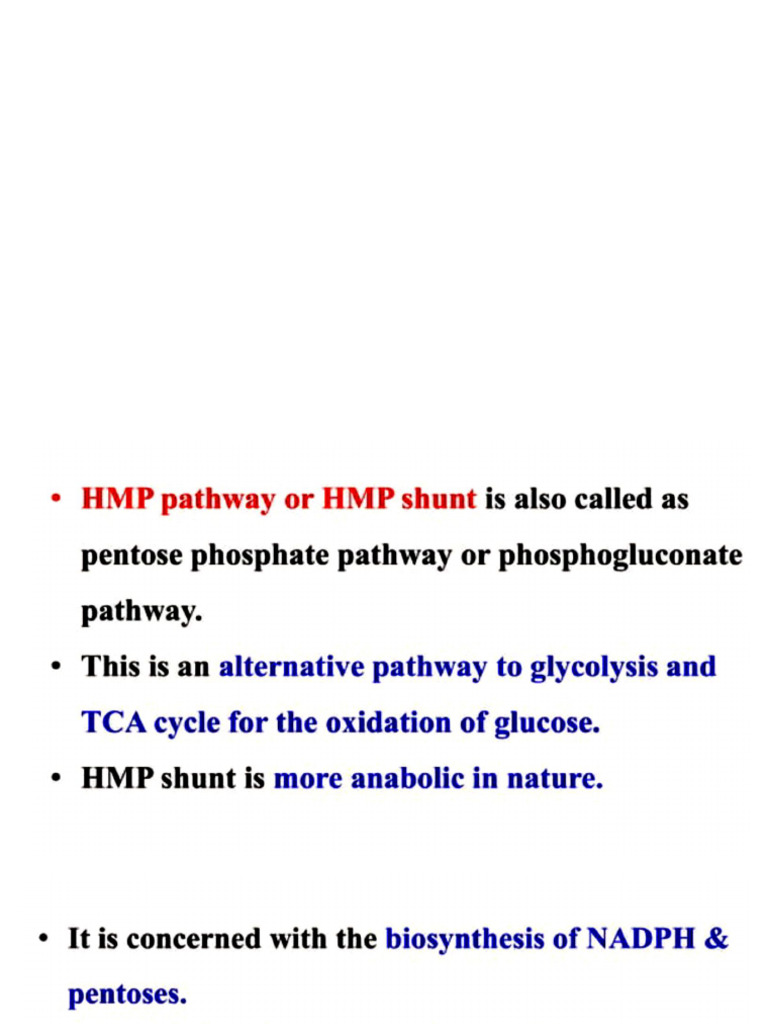 • HMP pathway or HMP shunt is also called as pentose phosphate pathway or phosphogluconate pathway.

• This is an alternative pathway to glycolysis and TCA cycle for the oxidation of glucose.

• HMP shunt is more anabolic in nature.

• It is concerned with the biosynthesis of NADPH & pentoses.